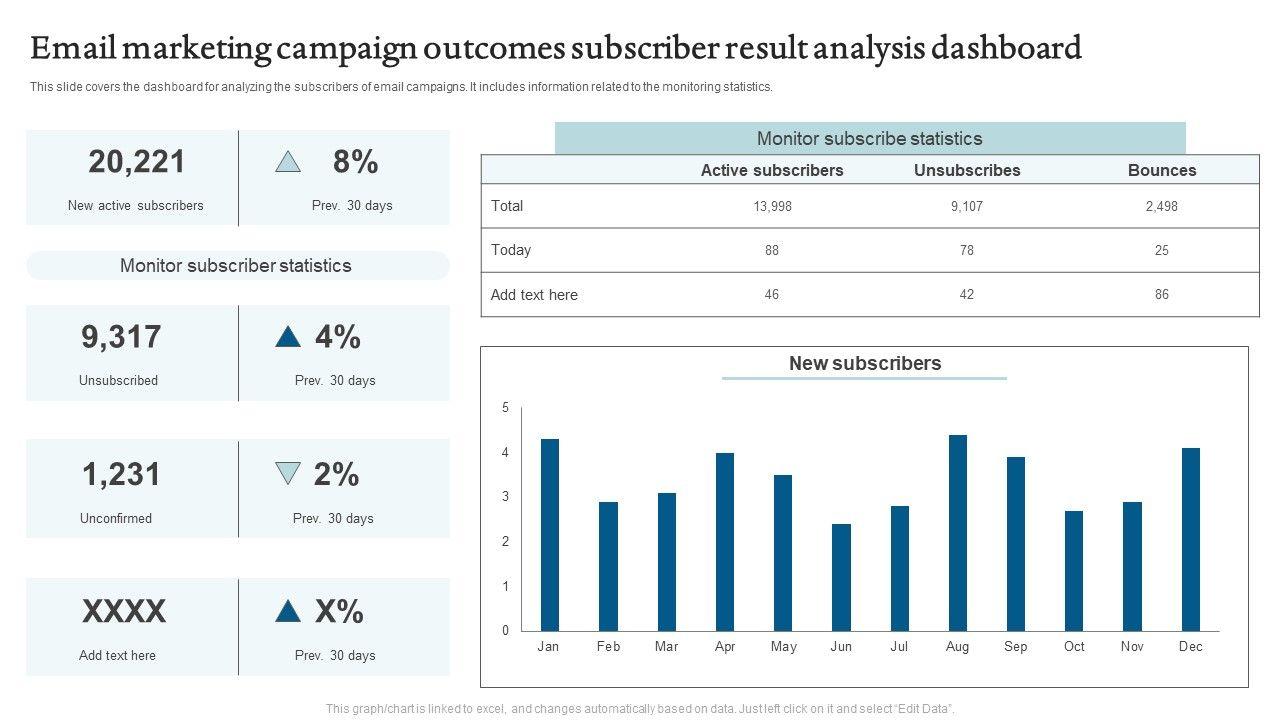 Email marketing campaign outcomes subscriber result analysis dashboard

This slide covers the dashboard for analyzing the subscribers of email campaigns. It includes information related to the monitoring statistics.

20,221
New active subscribers

8%
Prev. 30 days

Monitor subscriber statistics

9,317
Unsubscribed

4%
Prev. 30 days

1,231
Unconfirmed

2%
Prev. 30 days

XXXX
Add text here

X%
Prev. 30 days

Monitor subscribe statistics

| | Active subscribers | Unsubscribes | Bounces |
|---|---|---|---|
| Total | 13,998 | 9,107 | 2,498 |
| Today | 88 | 78 | 25 |
| Add text here | 46 | 42 | 86 |

New subscribers

5
4
3
2
1
0

Jan Feb Mar Apr May Jun Jul Aug Sep Oct Nov Dec

This graph/chart is linked to excel, and changes automatically based on data. Just left click on it and select "Edit Data".